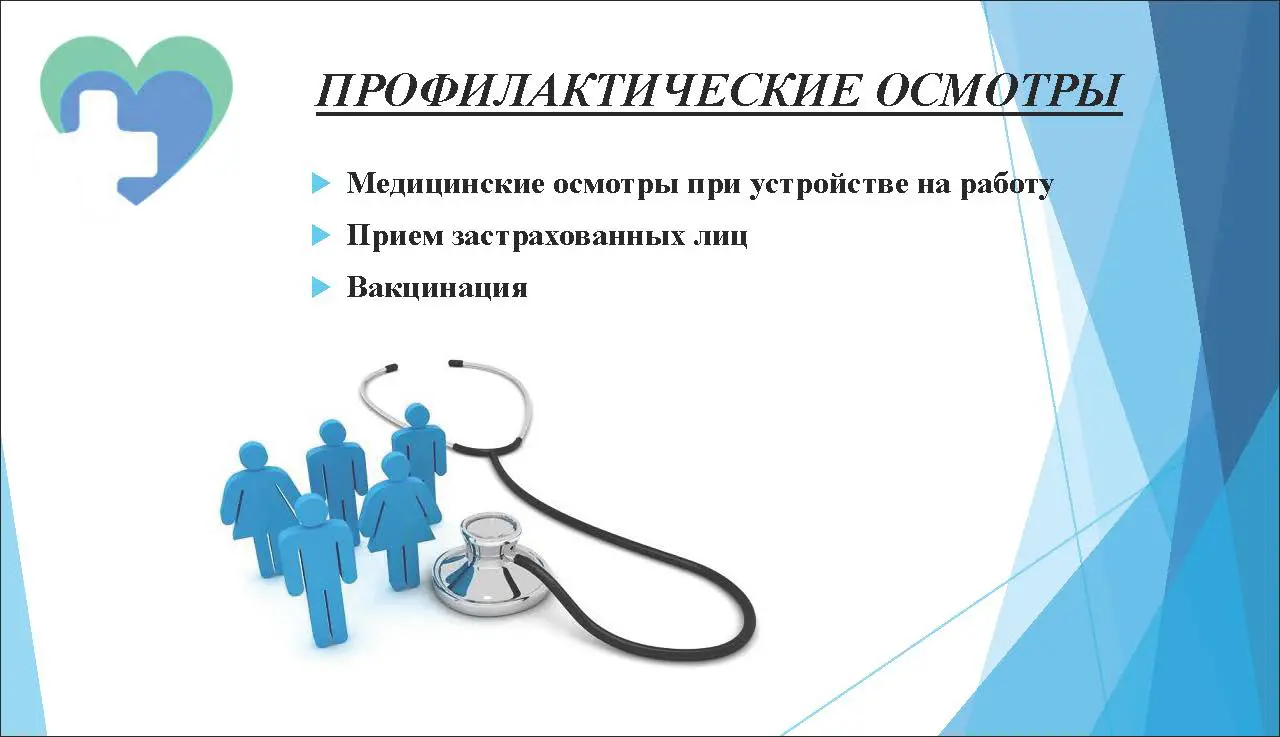 ПРОФИЛАКТИЧЕСКИЕ ОСМОТРЫ

Медицинские осмотры при устройстве на работу

Прием застрахованных лиц

Вакцинация